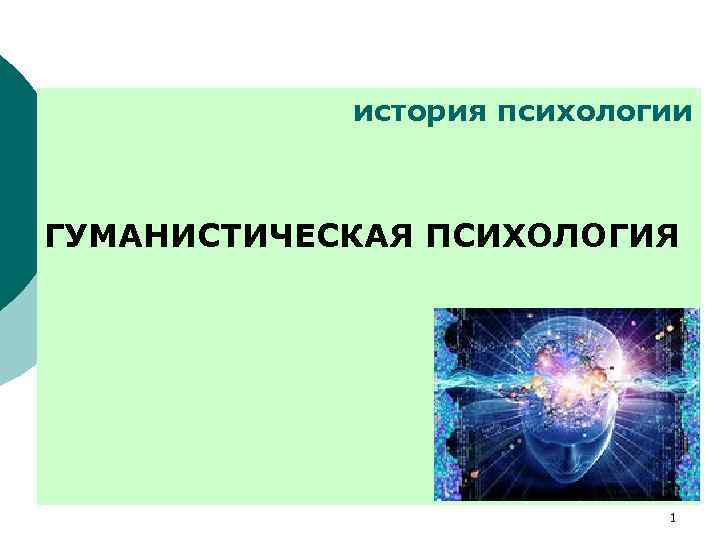 история психологии

ГУМАНИСТИЧЕСКАЯ ПСИХОЛОГИЯ

1